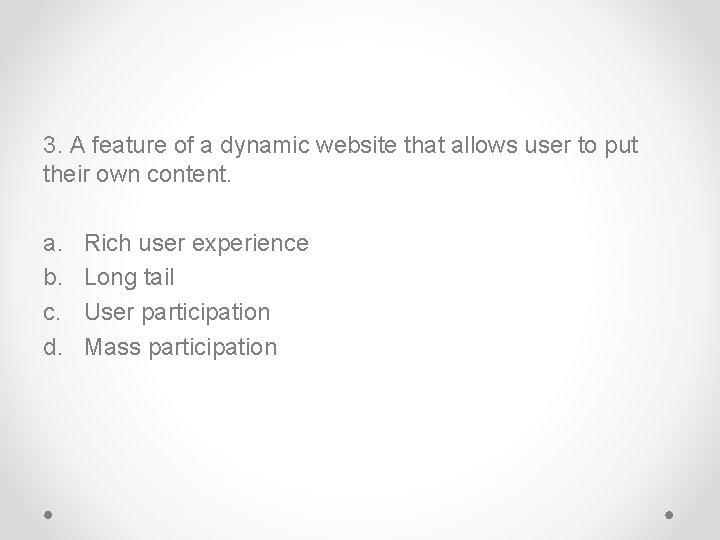 3. A feature of a dynamic website that allows user to put their own content.

a. Rich user experience
b. Long tail
c. User participation
d. Mass participation